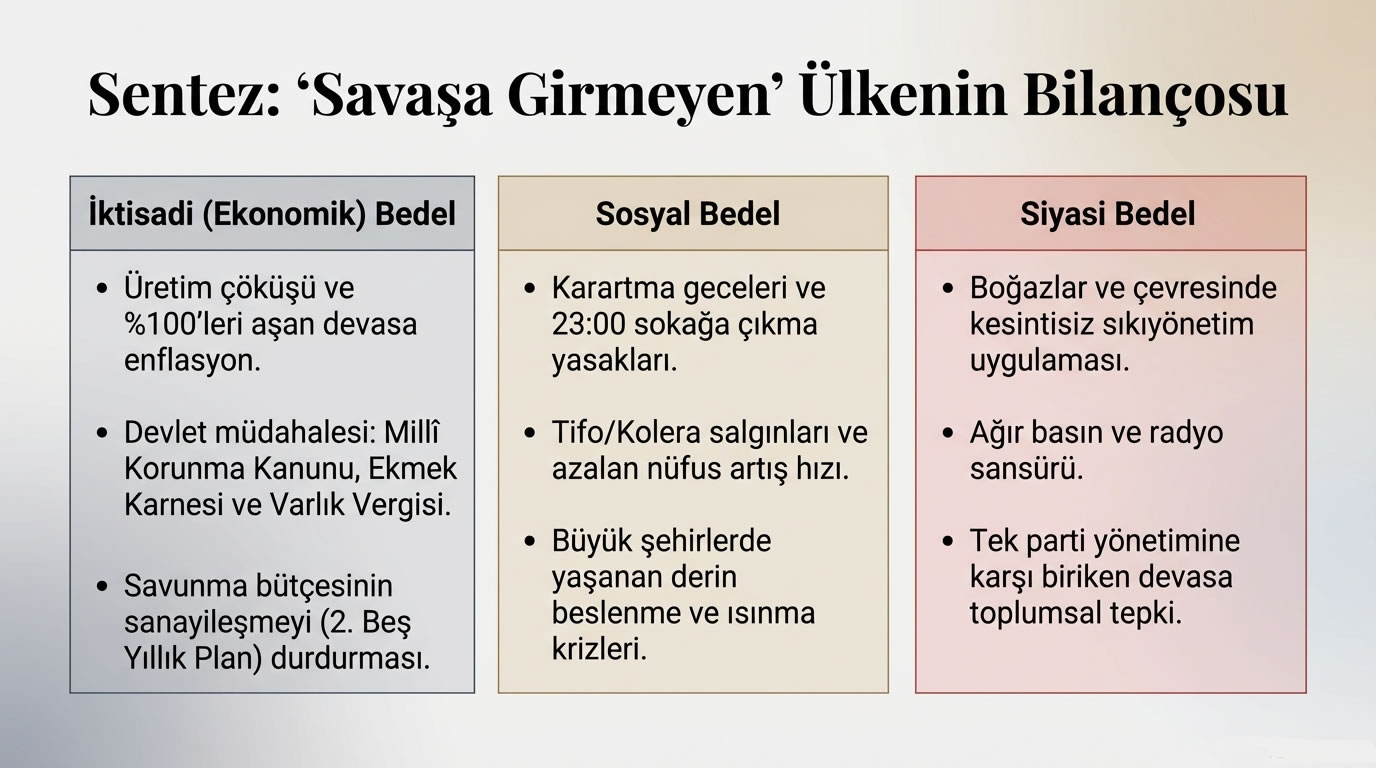 Sentez: ‘Savaşa Girmeyen’ Ülkenin Bilançosu

İktisadi (Ekonomik) Bedel

• Üretim çöküşü ve %100’leri aşan devasa enflasyon.

• Devlet müdahalesi: Millî Korunma Kanunu, Ekmek Karnesi ve Varlık Vergisi.

• Savunma bütçesinin sanayileşmeyi (2. Beş Yıllık Plan) durdurması.

Sosyal Bedel

• Karartma geceleri ve 23:00 sokağa çıkma yasakları.

• Tifo/Kolera salgınları ve azalan nüfus artış hızı.

• Büyük şehirlerde yaşanan derin beslenme ve ısınma krizleri.

Siyasi Bedel

• Boğazlar ve çevresinde kesintisiz sıkıyönetim uygulaması.

• Ağır basın ve radyo sansürü.

• Tek parti yönetimine karşı biriken devasa toplumsal tepki.